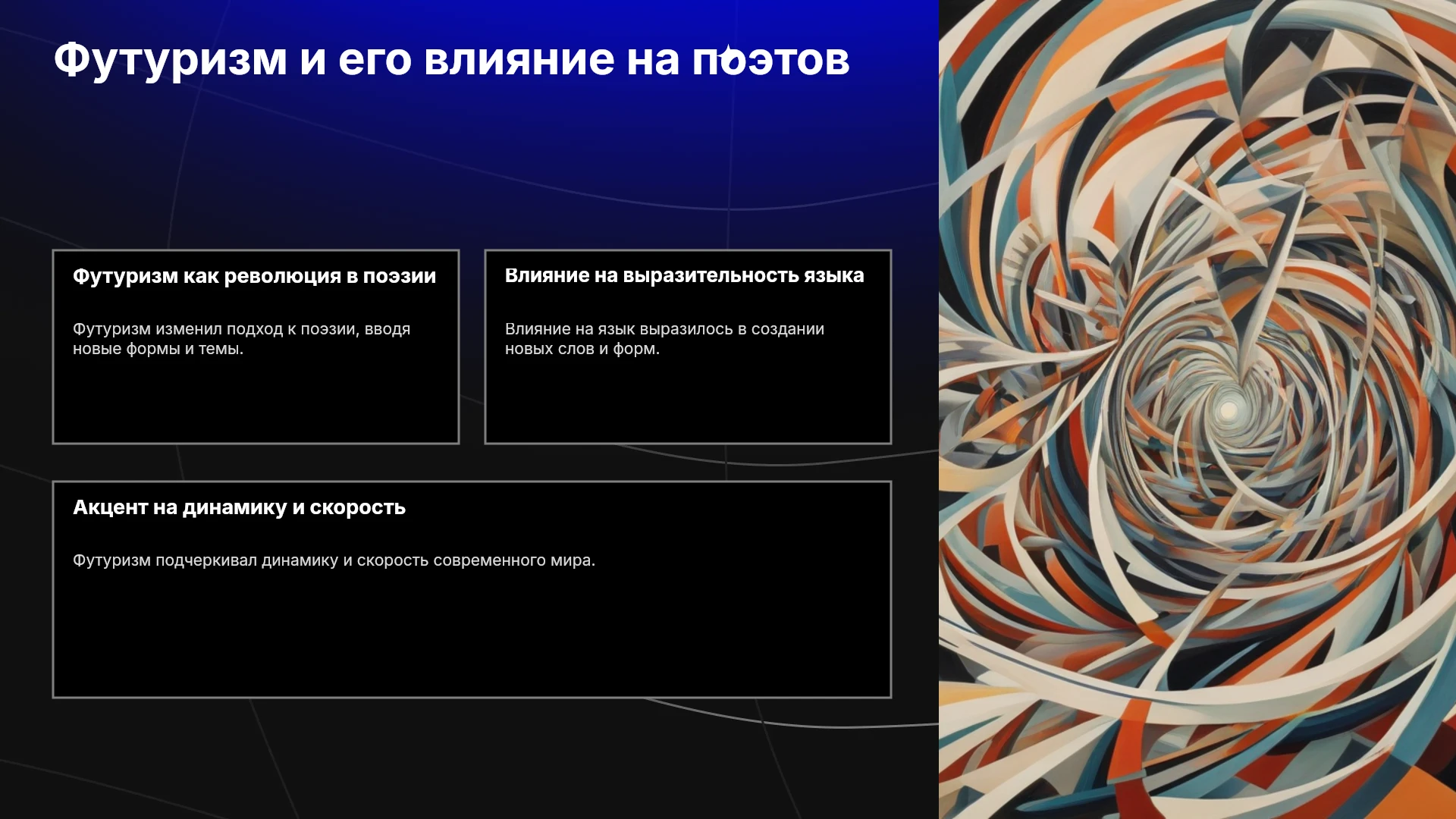 Футуризм и его влияние на поэтов

Футуризм как революция в поэзии

Футуризм изменил подход к поэзии, вводя новые формы и темы.

Влияние на выразительность языка

Влияние на язык выразилось в создании новых слов и форм.

Акцент на динамику и скорость

Футуризм подчеркивал динамику и скорость современного мира.